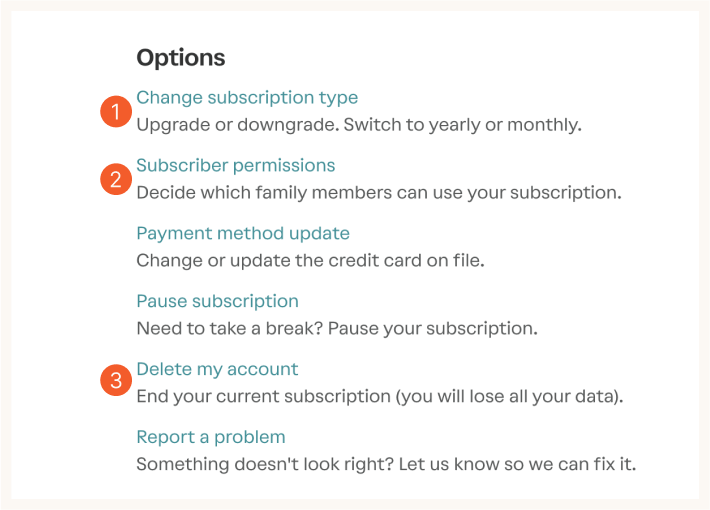 Options

1
Change subscription type
Upgrade or downgrade. Switch to yearly or monthly.

2
Subscriber permissions
Decide which family members can use your subscription.

Payment method update
Change or update the credit card on file.

Pause subscription
Need to take a break? Pause your subscription.

3
Delete my account
End your current subscription (you will lose all your data).

Report a problem
Something doesn't look right? Let us know so we can fix it.